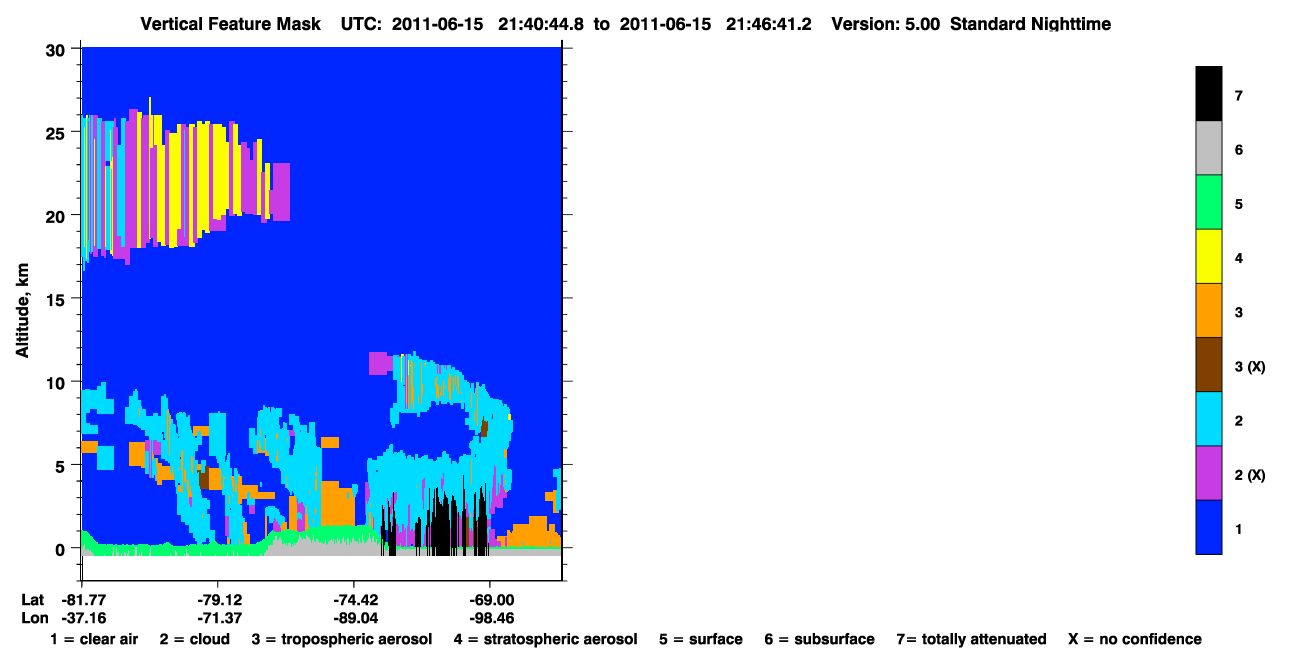 Vertical Feature Mask UTC: 2011-06-15 21:40:44.8 to 2011-06-15 21:46:41.2 Version: 5.00 Standard Nighttime

Altitude, km

30
25
20
15
10
5
0

Lat -81.77 -79.12 -74.42 -69.00
Lon -37.16 -71.37 -89.04 -98.46

7
6
5
4
3
3 (X)
2
2 (X)
1

1 = clear air 2 = cloud 3 = tropospheric aerosol 4 = stratospheric aerosol 5 = surface 6 = subsurface 7= totally attenuated X = no confidence